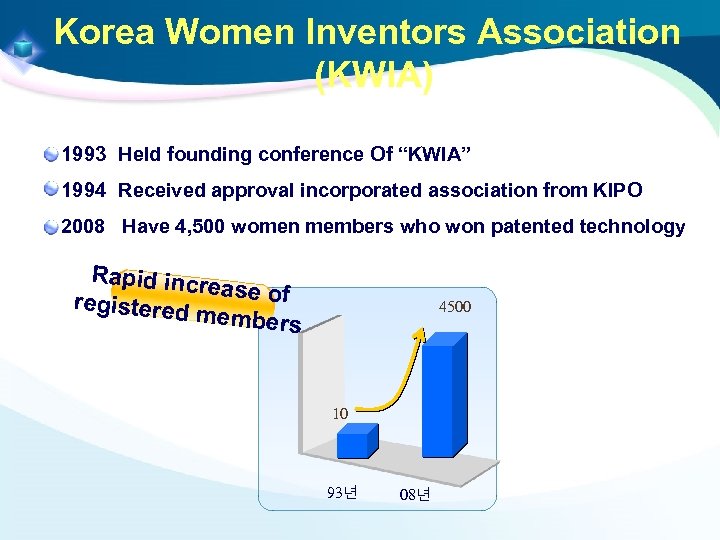 Korea Women Inventors Association (KWIA)

1993 Held founding conference Of “KWIA”

1994 Received approval incorporated association from KIPO

2008 Have 4,500 women members who won patented technology

Rapid increase of registered members

4500

10

93년

08년